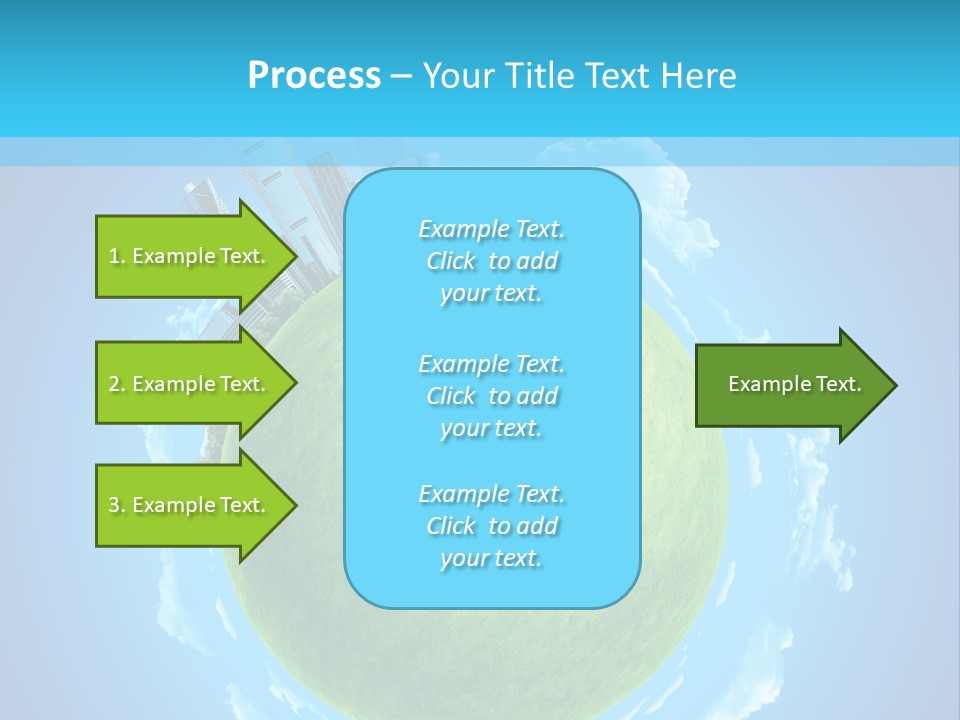 Process – Your Title Text Here

1. Example Text.

2. Example Text.

3. Example Text.

Example Text. Click to add your text.

Example Text. Click to add your text.

Example Text. Click to add your text.

Example Text.